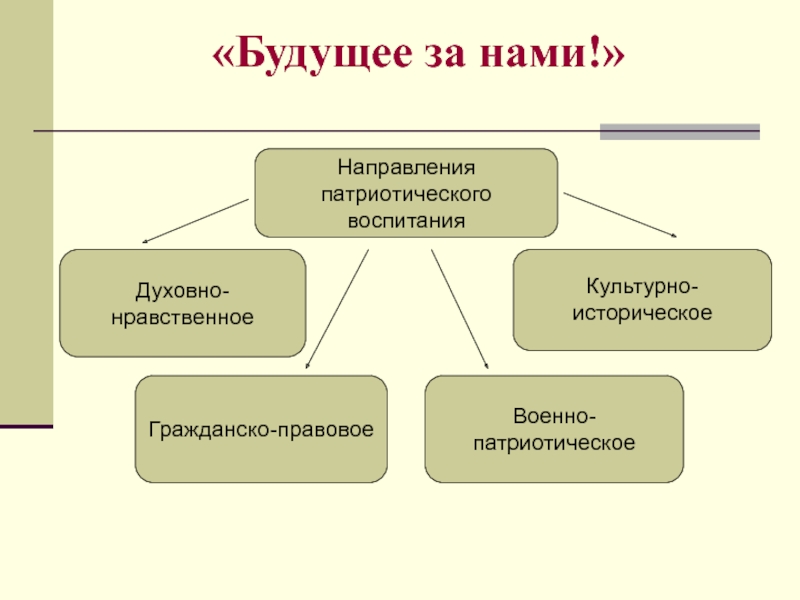 «Будущее за нами!»

Направления патриотического воспитания

Духовно-нравственное

Культурно-историческое

Гражданско-правовое

Военно-патриотическое